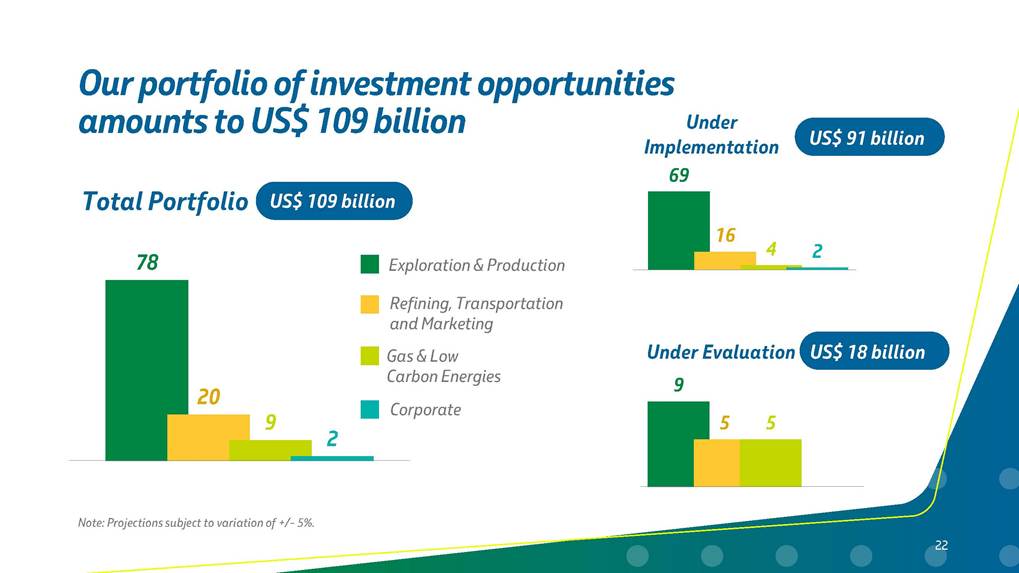 Our portfolio of investment opportunities amounts to US$ 109 billion

Total Portfolio US$ 109 billion

78
20
9
2

Exploration & Production
Refining, Transportation and Marketing
Gas & Low Carbon Energies
Corporate

Under Implementation US$ 91 billion

69
16
4
2

Under Evaluation US$ 18 billion

9
5
5

Note: Projections subject to variation of +/- 5%.

22